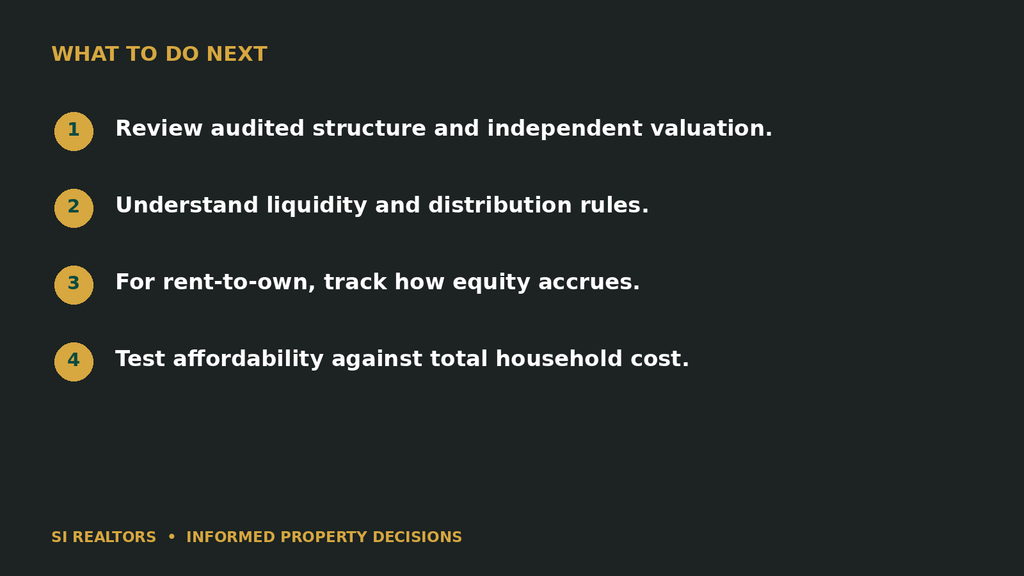 WHAT TO DO NEXT

1 Review audited structure and independent valuation.

2 Understand liquidity and distribution rules.

3 For rent-to-own, track how equity accrues.

4 Test affordability against total household cost.

SI REALTORS • INFORMED PROPERTY DECISIONS